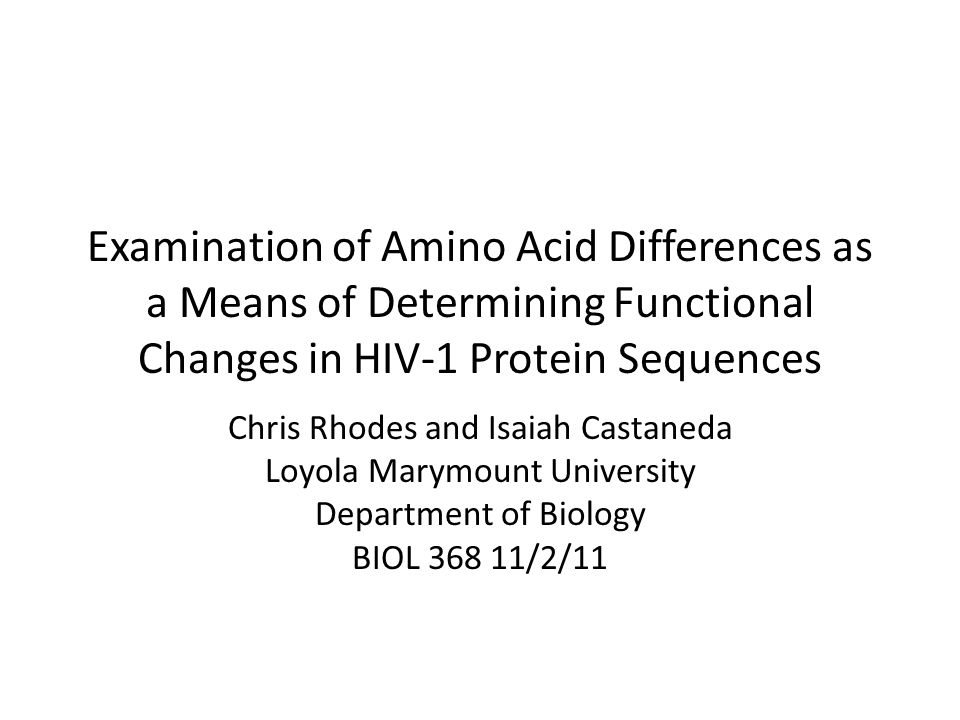 Examination of Amino Acid Differences as a Means of Determining Functional Changes in HIV-1 Protein Sequences

Chris Rhodes and Isaiah Castaneda
Loyola Marymount University
Department of Biology
BIOL 368 11/2/11